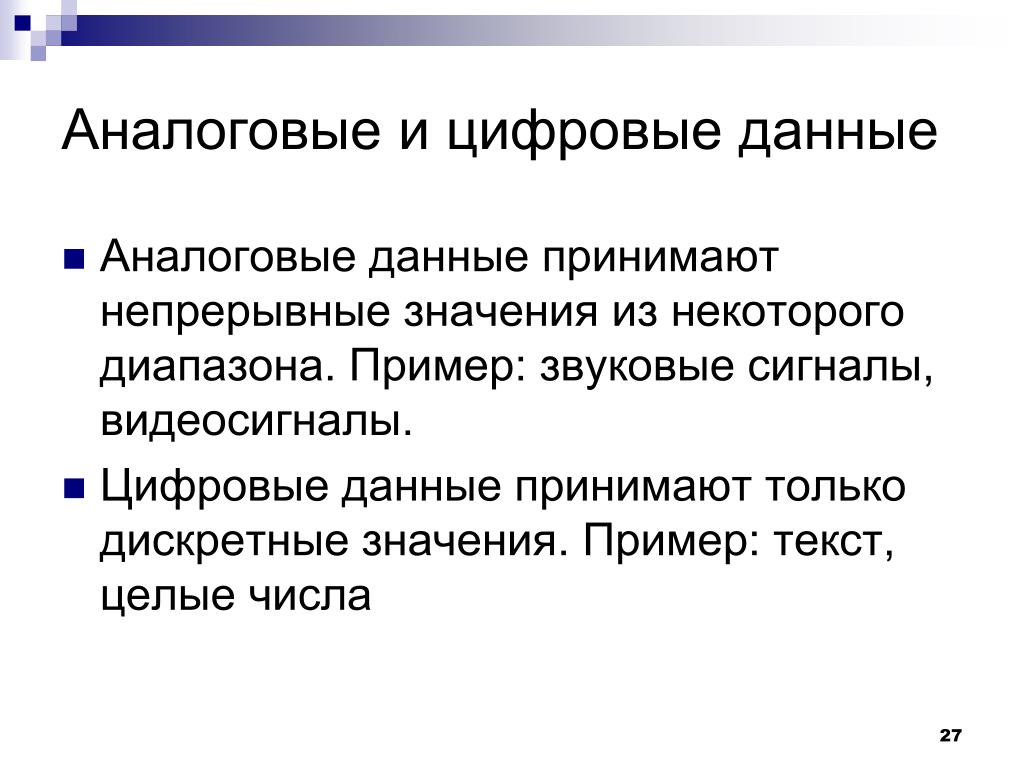 Аналоговые и цифровые данные

Аналоговые данные принимают непрерывные значения из некоторого диапазона. Пример: звуковые сигналы, видеосигналы.

Цифровые данные принимают только дискретные значения. Пример: текст, целые числа

27